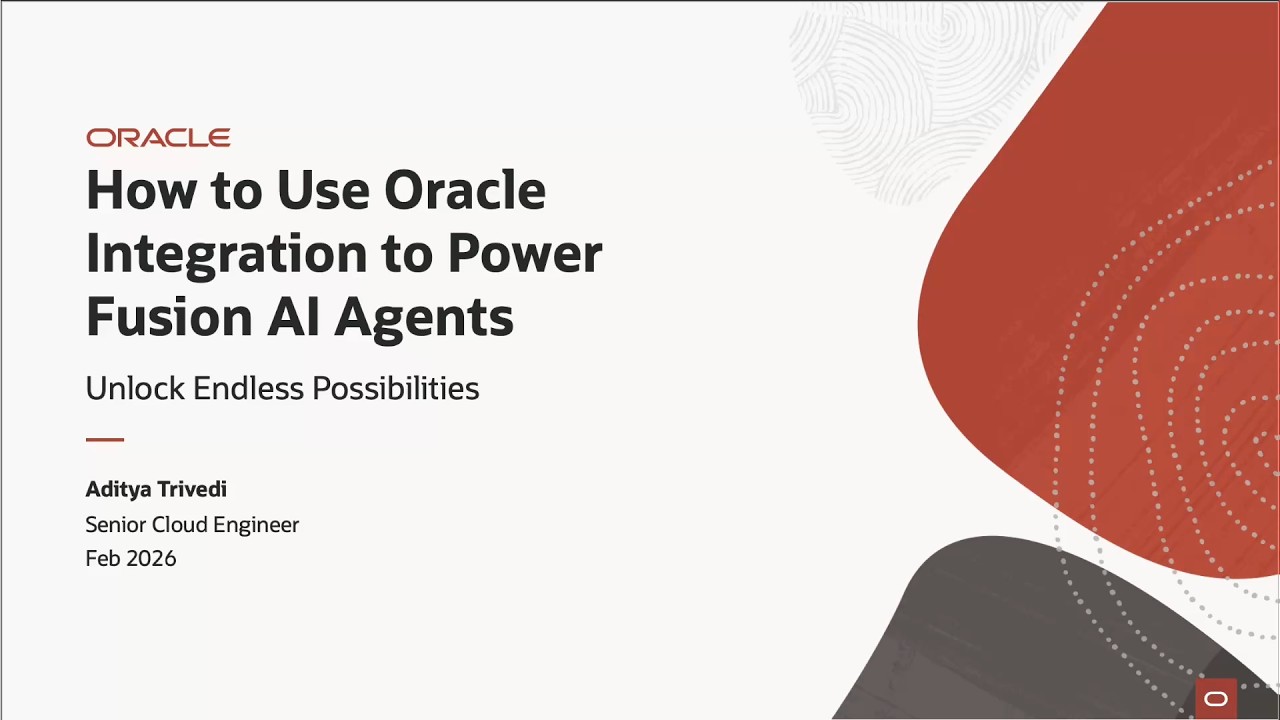 ORACLE

How to Use Oracle Integration to Power Fusion AI Agents

Unlock Endless Possibilities

Aditya Trivedi
Senior Cloud Engineer
Feb 2026